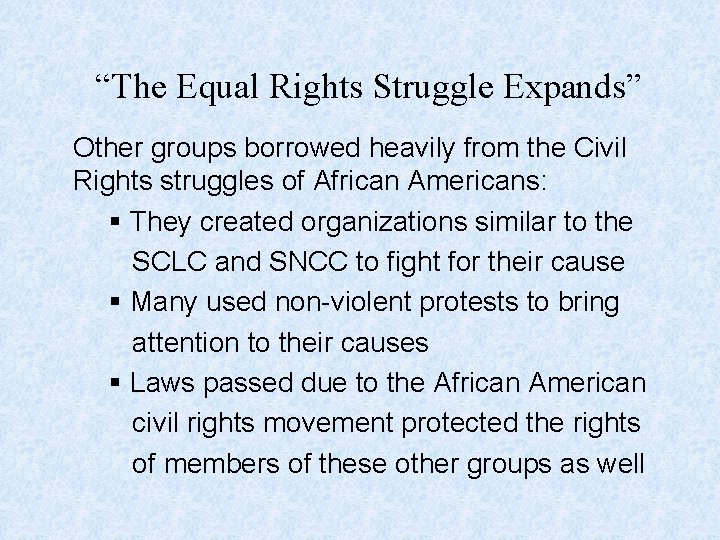 “The Equal Rights Struggle Expands”

Other groups borrowed heavily from the Civil Rights struggles of African Americans:

▪ They created organizations similar to the SCLC and SNCC to fight for their cause

▪ Many used non-violent protests to bring attention to their causes

▪ Laws passed due to the African American civil rights movement protected the rights of members of these other groups as well